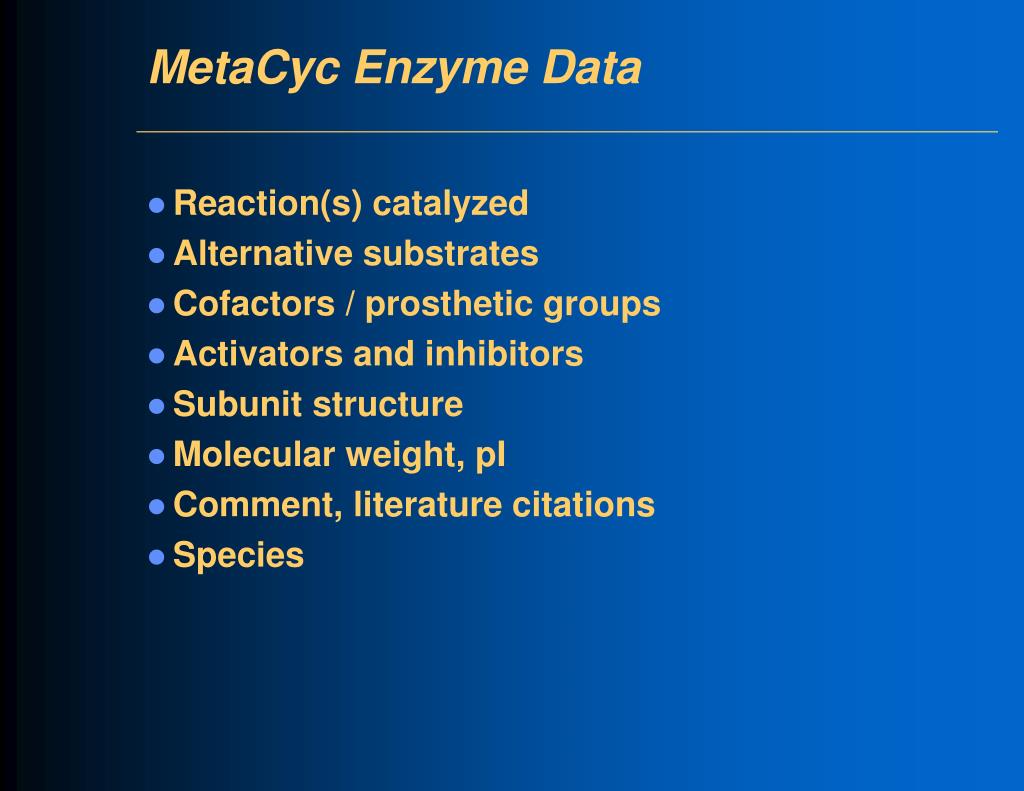 MetaCyc Enzyme Data

- Reaction(s) catalyzed
- Alternative substrates
- Cofactors / prosthetic groups
- Activators and inhibitors
- Subunit structure
- Molecular weight, pI
- Comment, literature citations
- Species